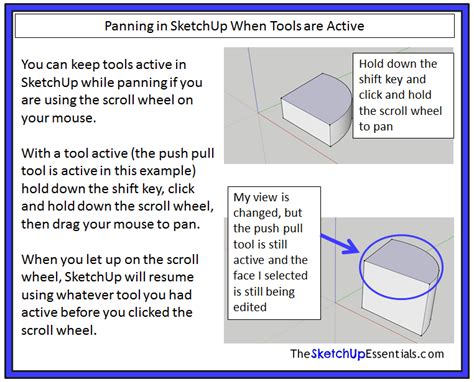 Panning in SketchUp When Tools are Active

You can keep tools active in SketchUp while panning if you are using the scroll wheel on your mouse.

With a tool active (the push pull tool is active in this example) hold down the shift key, click and hold down the scroll wheel, then drag your mouse to pan.

When you let up on the scroll wheel, SketchUp will resume using whatever tool you had active before you clicked the scroll wheel.

Hold down the shift key and click and hold the scroll wheel to pan

My view is changed, but the push pull tool is still active and the face I selected is still being edited

TheSketchUpEssentials.com